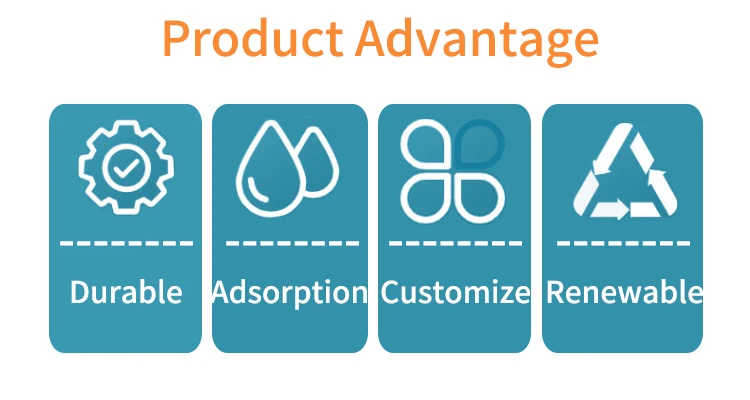 Product Advantage

Durable

Adsorption

Customize

Renewable